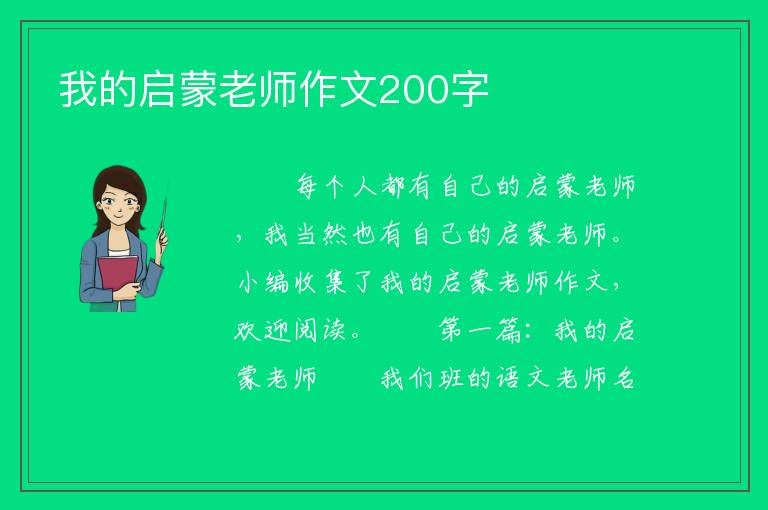 我的启蒙老师作文200字

每个人都有自己的启蒙老师，我当然也有自己的启蒙老师。小编收集了我的启蒙老师作文，欢迎阅读。　第一篇：我的启蒙老师　我们班的语文老师名